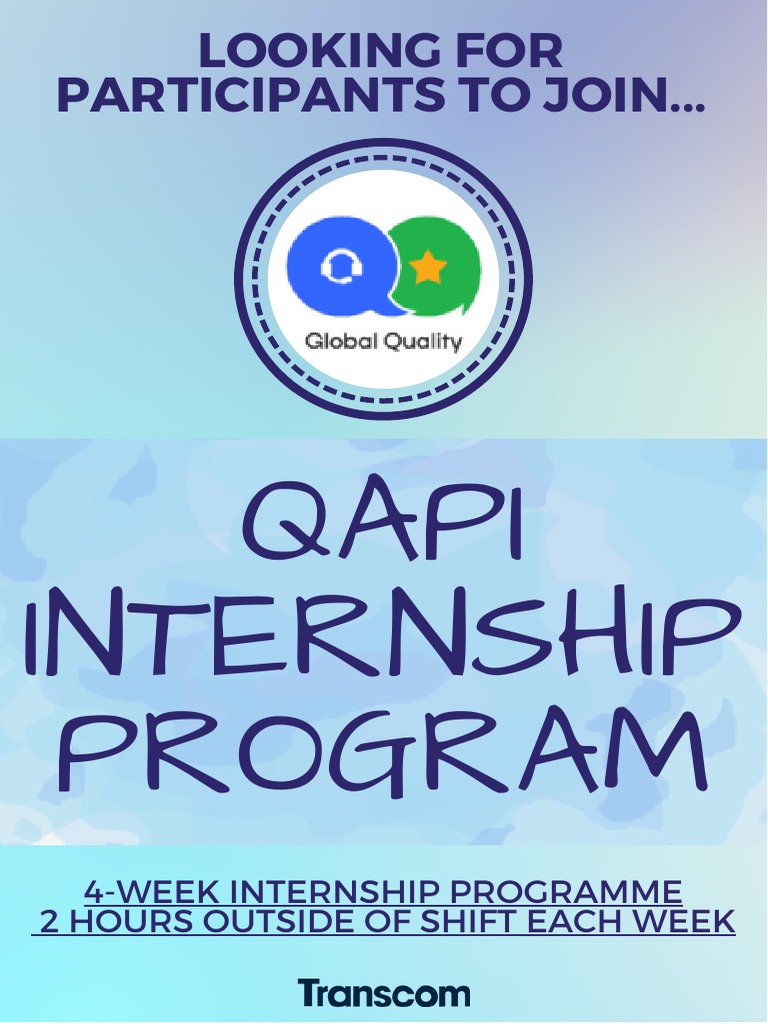 LOOKING FOR PARTICIPANTS TO JOIN...

Global Quality

QAPI INTERNSHIP PROGRAM

4-WEEK INTERNSHIP PROGRAMME
2 HOURS OUTSIDE OF SHIFT EACH WEEK

Transcom